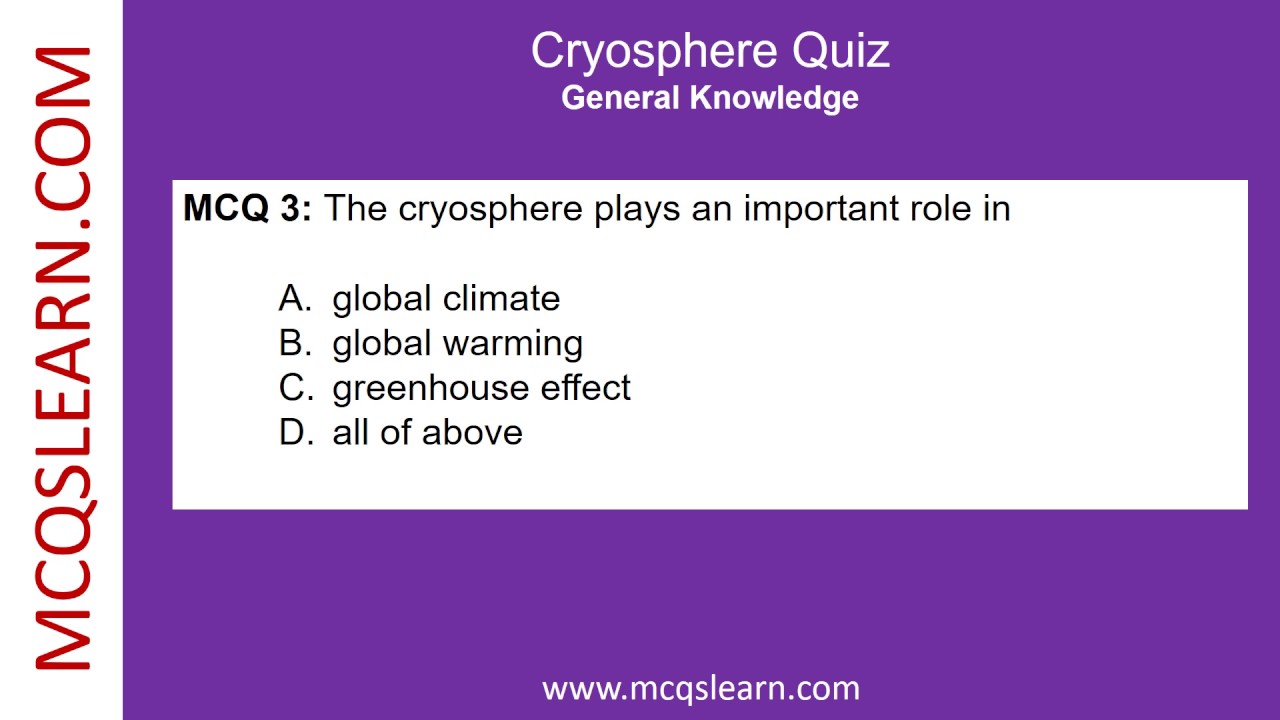 MCQSLEARN.COM

Cryosphere Quiz
General Knowledge

MCQ 3: The cryosphere plays an important role in

A. global climate
B. global warming
C. greenhouse effect
D. all of above

www.mcqslearn.com